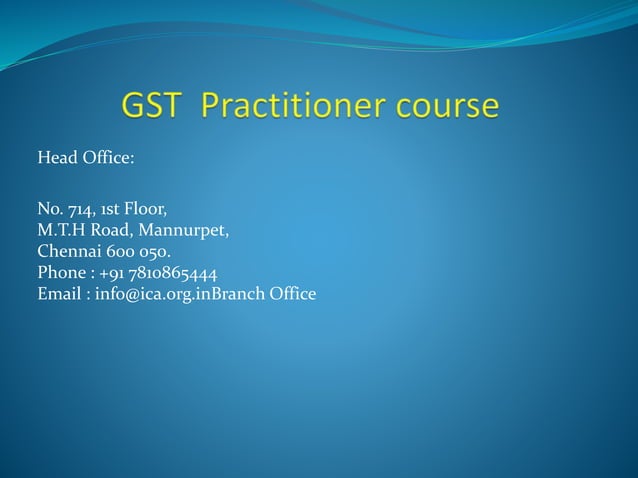 GST Practitioner course

Head Office:

No. 714, 1st Floor,
M.T.H Road, Mannurpet,
Chennai 600 050.
Phone : +91 7810865444
Email : info@ica.org.inBranch Office